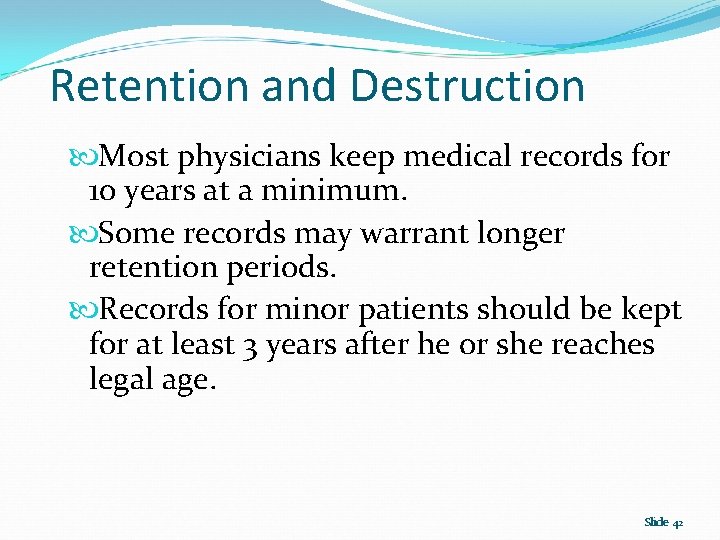 Retention and Destruction

Most physicians keep medical records for 10 years at a minimum.

Some records may warrant longer retention periods.

Records for minor patients should be kept for at least 3 years after he or she reaches legal age.

Slide 42